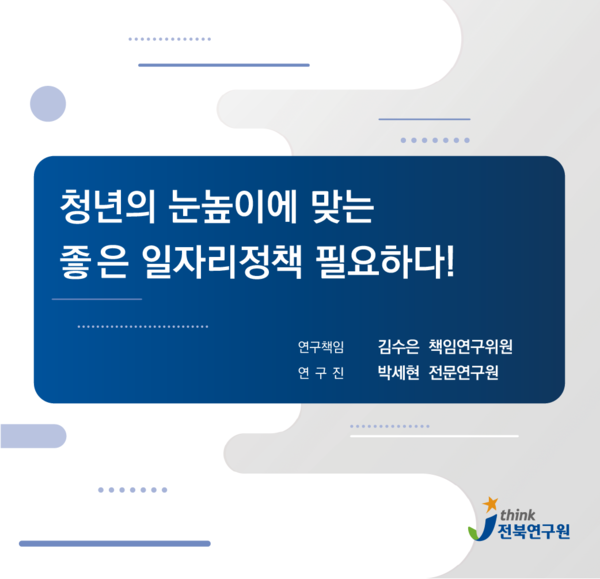 청년의 눈높이에 맞는
좋은 일자리정책 필요하다!

연구책임 김수은 책임연구위원
연 구 진 박세현 전문연구원

think
전북연구원